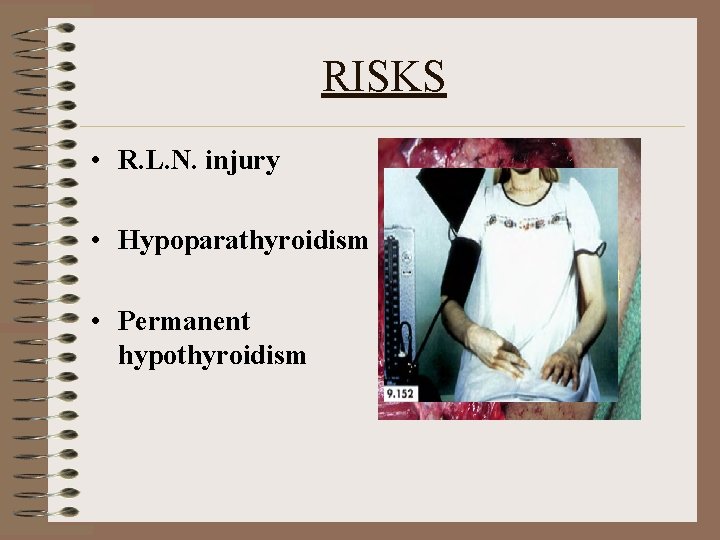 RISKS

• R.L.N. injury

• Hypoparathyroidism

• Permanent hypothyroidism

9.152